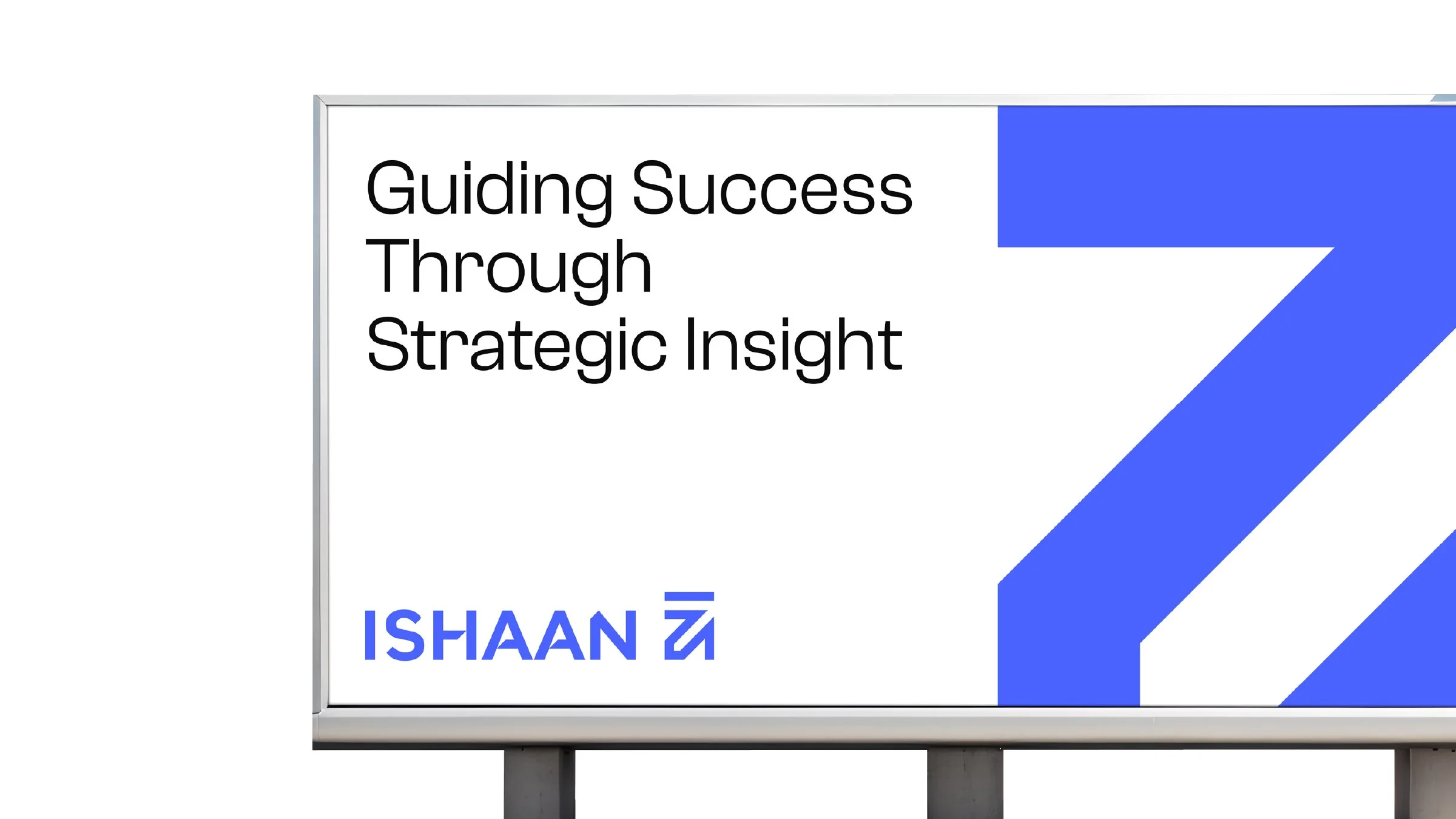 Guiding Success Through Strategic Insight

ISHAAN